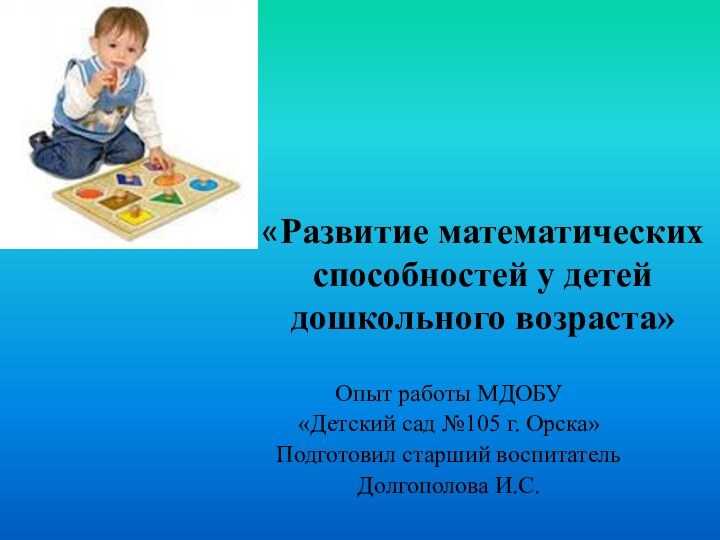 «Развитие математических способностей у детей дошкольного возраста»

Опыт работы МДОБУ
«Детский сад №105 г. Орска»
Подготовил старший воспитатель
Долгополова И.С.